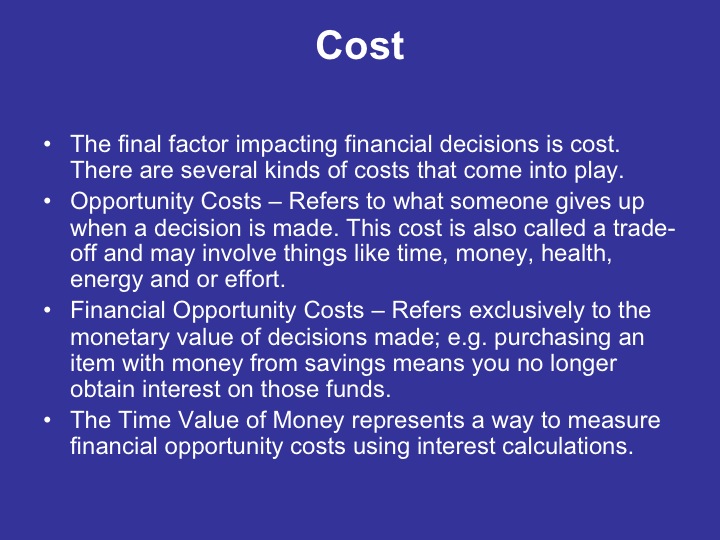 Cost

• The final factor impacting financial decisions is cost. There are several kinds of costs that come into play.

• Opportunity Costs – Refers to what someone gives up when a decision is made. This cost is also called a trade-off and may involve things like time, money, health, energy and or effort.

• Financial Opportunity Costs – Refers exclusively to the monetary value of decisions made; e.g. purchasing an item with money from savings means you no longer obtain interest on those funds.

• The Time Value of Money represents a way to measure financial opportunity costs using interest calculations.